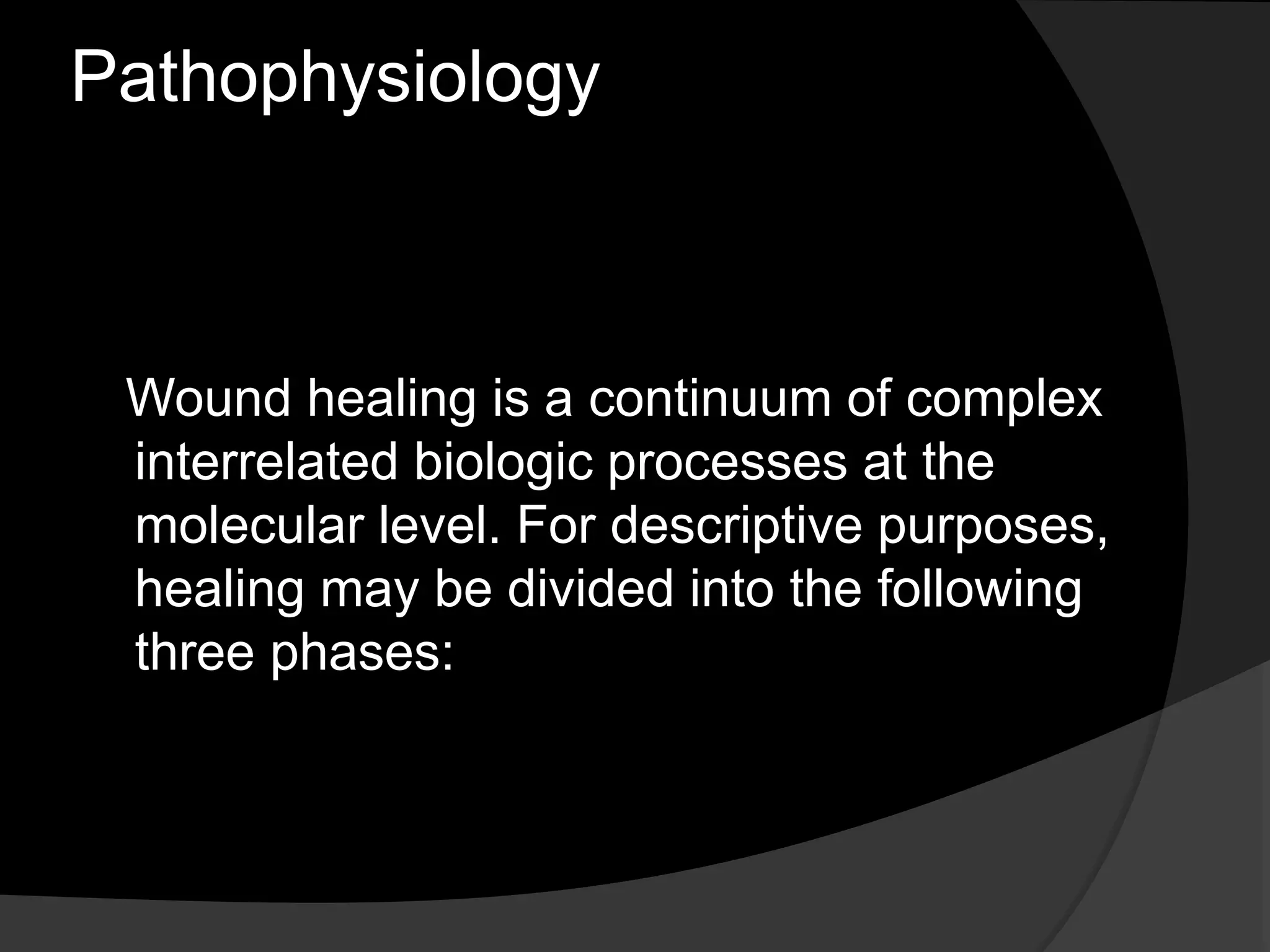 Pathophysiology

Wound healing is a continuum of complex interrelated biologic processes at the molecular level. For descriptive purposes, healing may be divided into the following three phases: